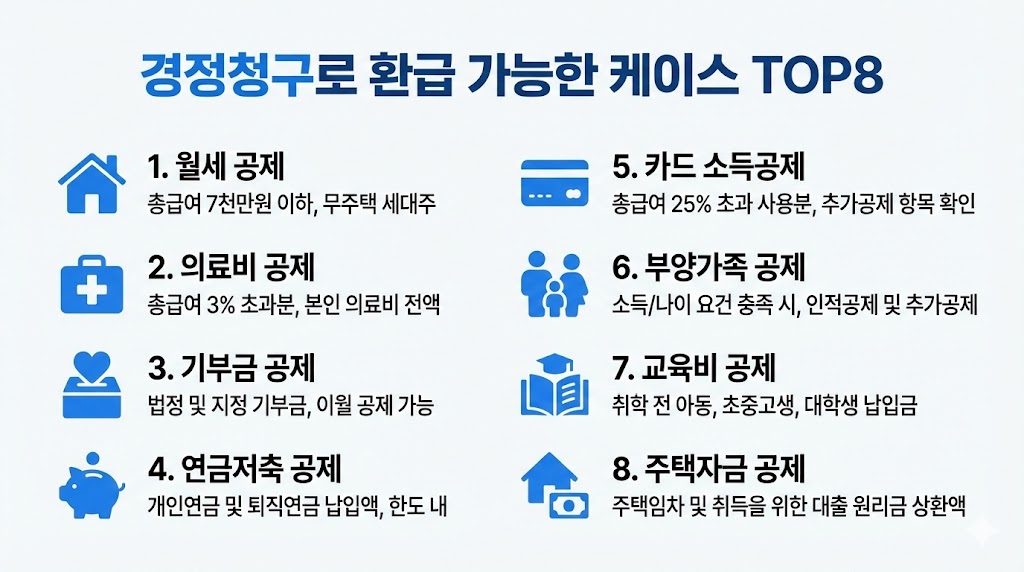 경정청구로 환급 가능한 케이스 TOP8

1. 월세 공제
총급여 7천만원 이하, 무주택 세대주

2. 의료비 공제
총급여 3% 초과분, 본인 의료비 전액

3. 기부금 공제
법정 및 지정 기부금, 이월 공제 가능

4. 연금저축 공제
개인연금 및 퇴직연금 납입액, 한도 내

5. 카드 소득공제
총급여 25% 초과 사용분, 추가공제 항목 확인

6. 부양가족 공제
소득/나이 요건 충족 시, 인적공제 및 추가공제

7. 교육비 공제
취학 전 아동, 초중고생, 대학생 납입금

8. 주택자금 공제
주택임차 및 취득을 위한 대출 원리금 상환액